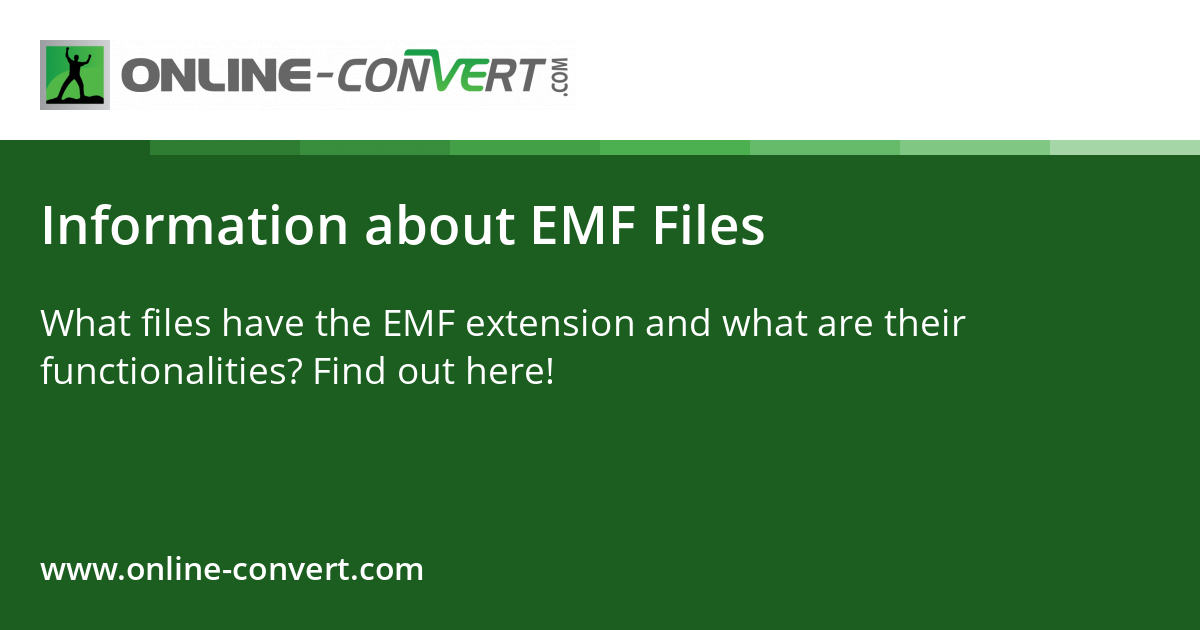 ONLINE-CONVERT.COM

Information about EMF Files

What files have the EMF extension and what are their functionalities? Find out here!

www.online-convert.com